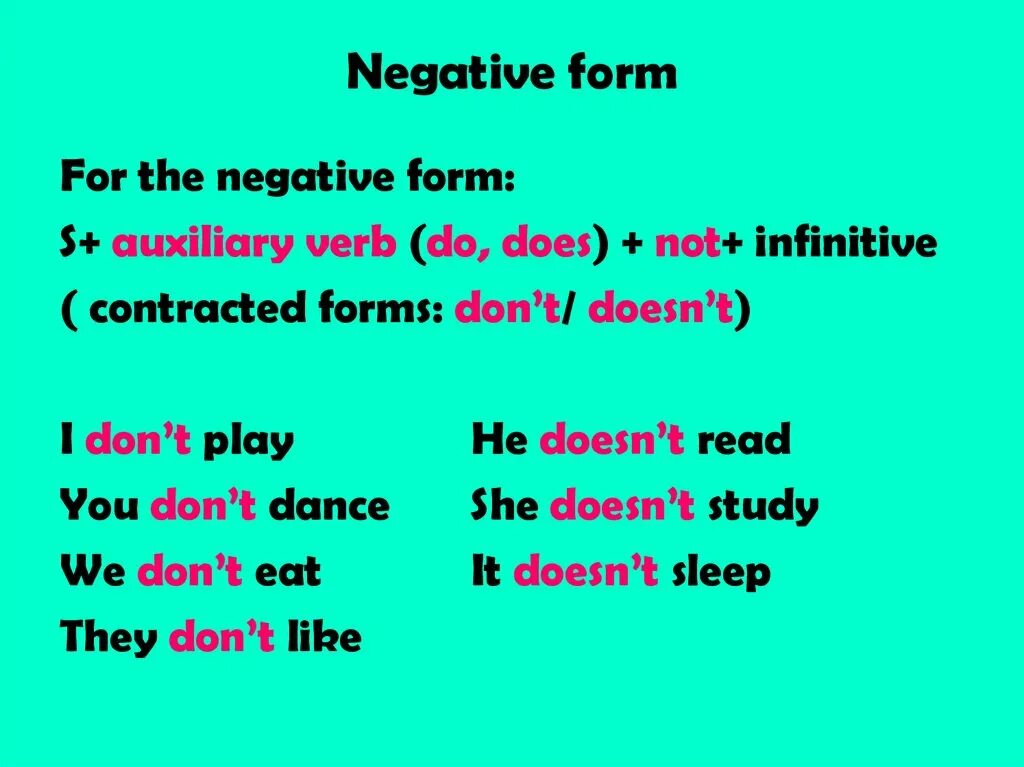 Negative form

For the negative form:
S+ auxiliary verb (do, does) + not+ infinitive
( contracted forms: don't/ doesn't)

I don't play
You don't dance
We don't eat
They don't like

He doesn't read
She doesn't study
It doesn't sleep